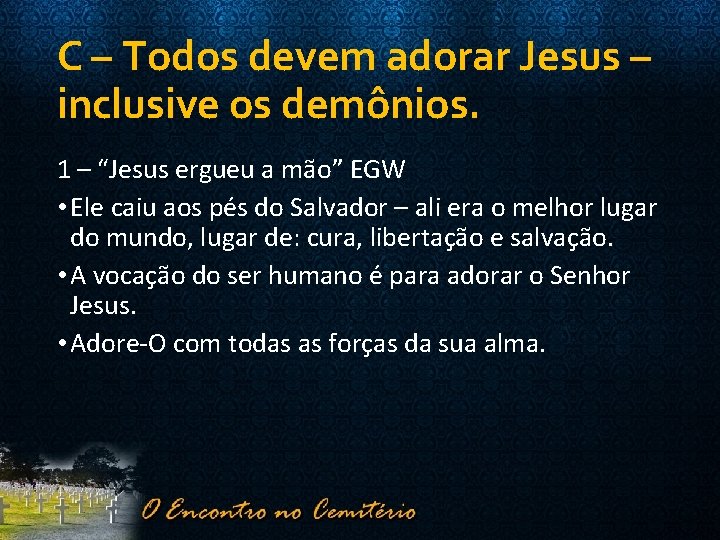 C – Todos devem adorar Jesus – inclusive os demônios.

1 – “Jesus ergueu a mão” EGW

• Ele caiu aos pés do Salvador – ali era o melhor lugar do mundo, lugar de: cura, libertação e salvação.

• A vocação do ser humano é para adorar o Senhor Jesus.

• Adore-O com todas as forças da sua alma.

O Encontro no Cemitério